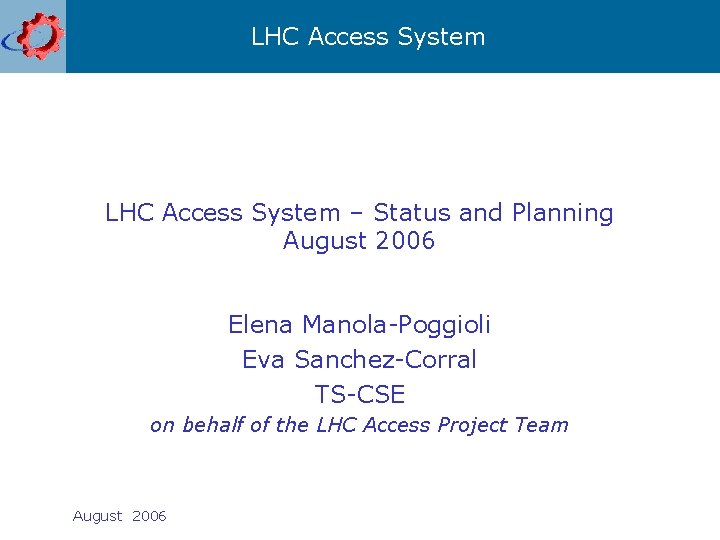 LHC Access System

LHC Access System – Status and Planning
August 2006

Elena Manola-Poggioli
Eva Sanchez-Corral
TS-CSE
on behalf of the LHC Access Project Team

August 2006